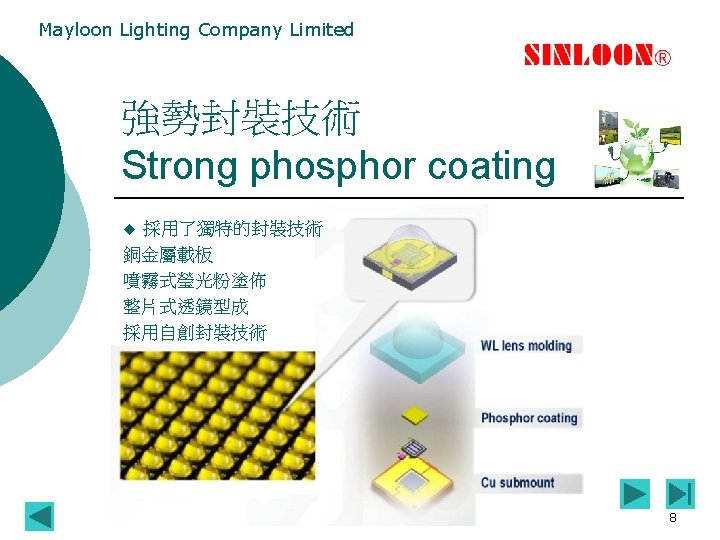 Mayloon Lighting Company Limited

SINLOON®

強勢封裝技術
Strong phosphor coating

◆ 採用了獨特的封裝技術
銅金屬載板
噴霧式螢光粉塗佈
整片式透鏡型成
採用自創封裝技術

WL lens molding

Phosphor coating

Cu submount

8